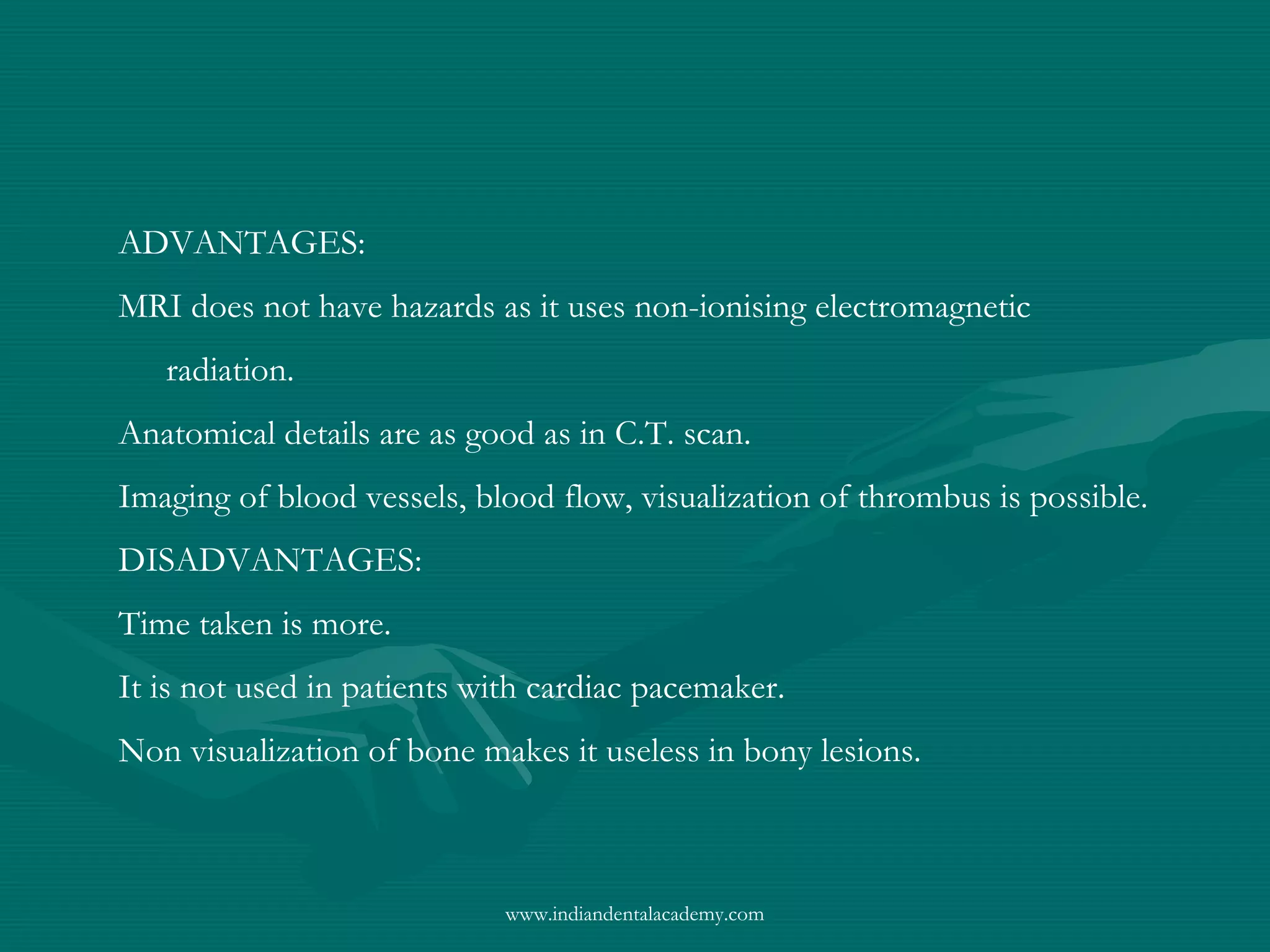 ADVANTAGES:

MRI does not have hazards as it uses non-ionising electromagnetic radiation.

Anatomical details are as good as in C.T. scan.

Imaging of blood vessels, blood flow, visualization of thrombus is possible.

DISADVANTAGES:

Time taken is more.

It is not used in patients with cardiac pacemaker.

Non visualization of bone makes it useless in bony lesions.

www.indiandentalacademy.com